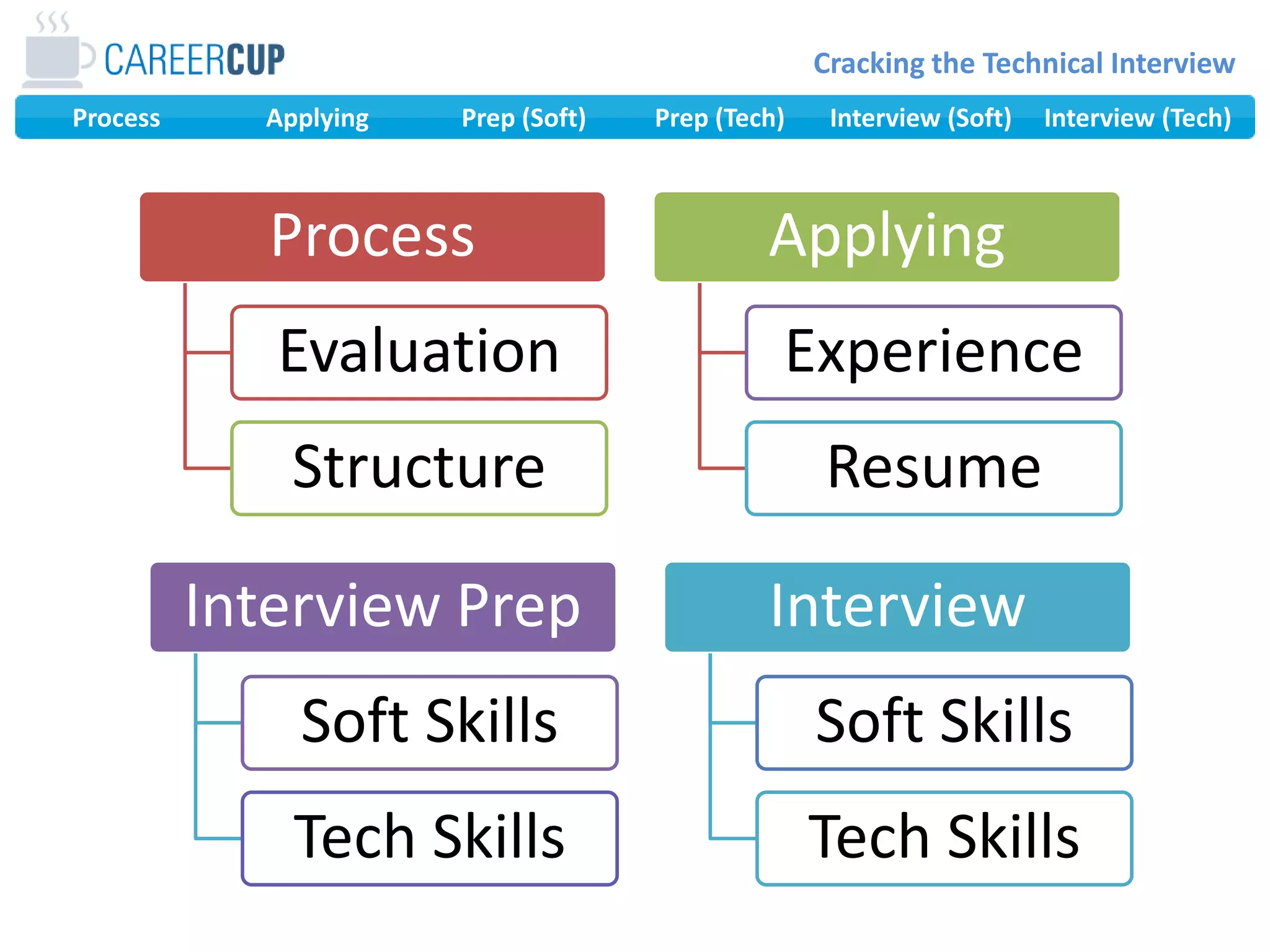 CAREERCUP

Cracking the Technical Interview

Process Applying Prep (Soft) Prep (Tech) Interview (Soft) Interview (Tech)

Process

Evaluation

Structure

Applying

Experience

Resume

Interview Prep

Soft Skills

Tech Skills

Interview

Soft Skills

Tech Skills